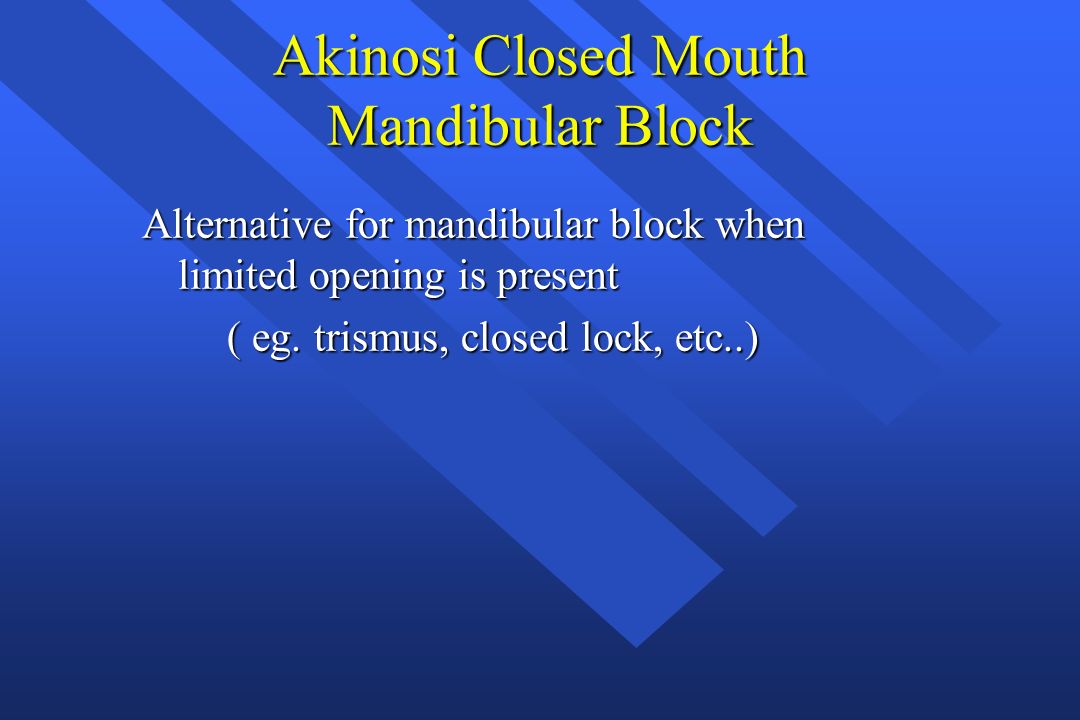 Akinosi Closed Mouth Mandibular Block

Alternative for mandibular block when limited opening is present

( eg. trismus, closed lock, etc..)